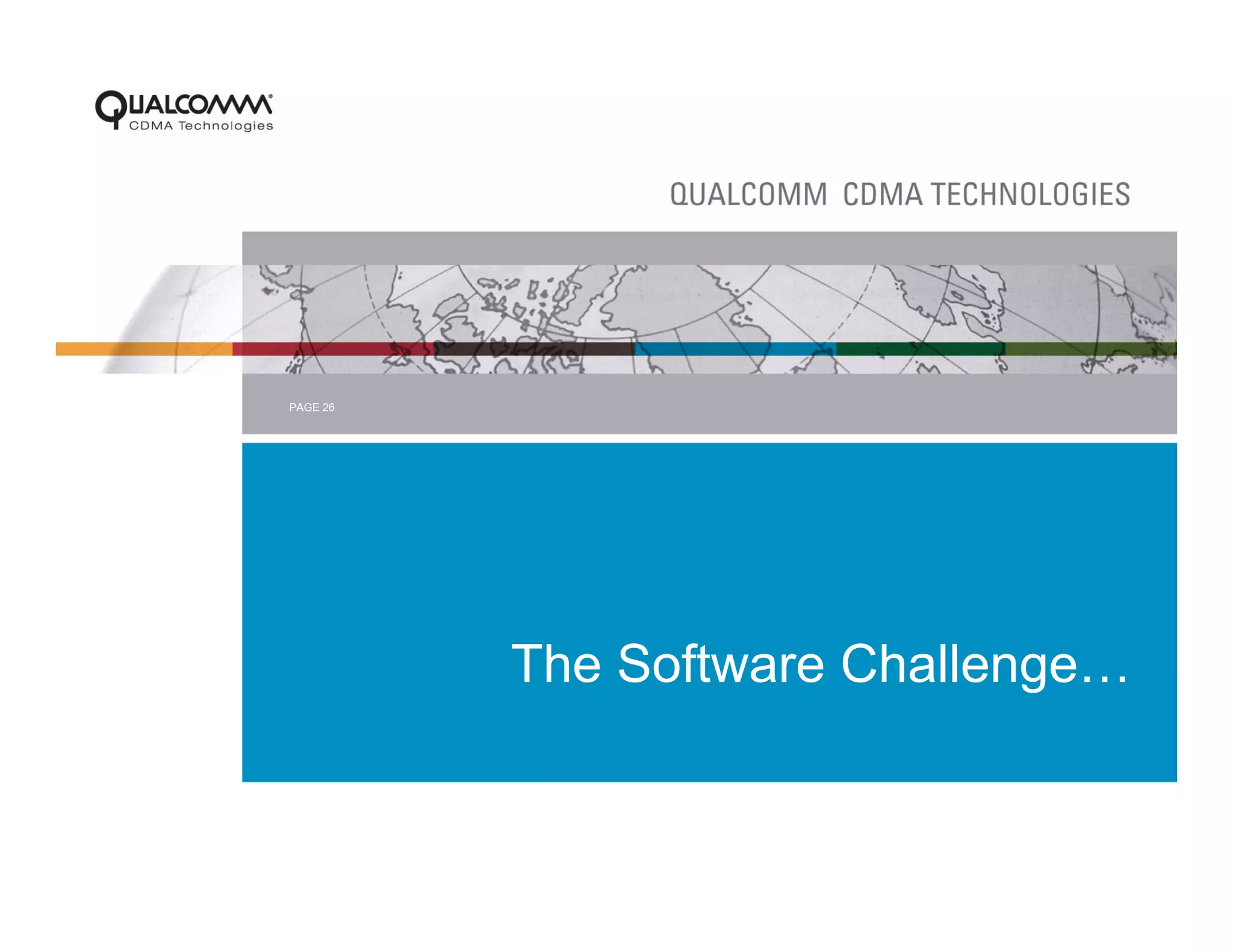 QUALCOMM®
CDMA Technologies

QUALCOMM CDMA TECHNOLOGIES

PAGE 26

The Software Challenge…